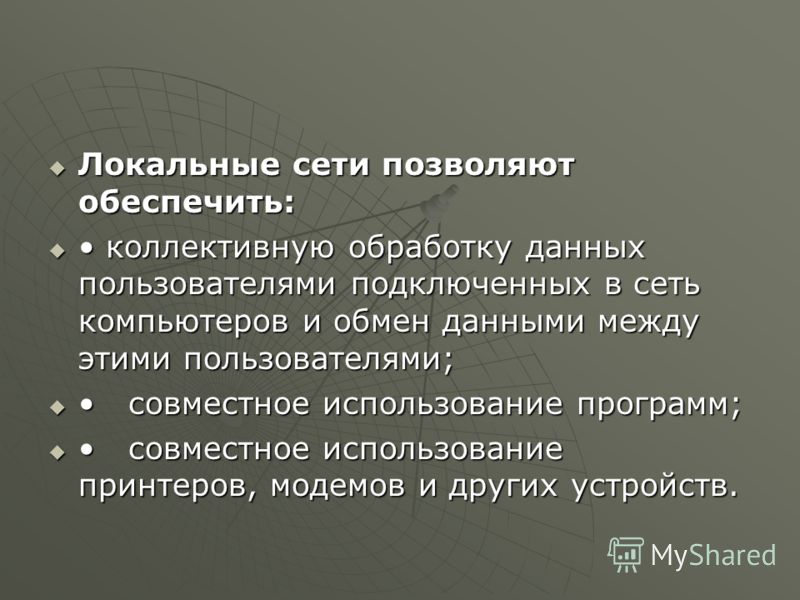 Локальные сети позволяют обеспечить:

• коллективную обработку данных пользователями подключенных в сеть компьютеров и обмен данными между этими пользователями;

• совместное использование программ;

• совместное использование принтеров, модемов и других устройств.

MyShared